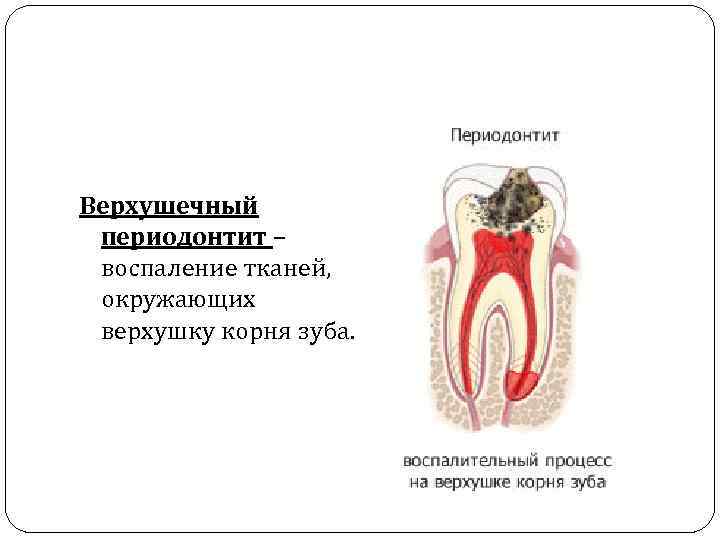 Верхушечный периодонтит – воспаление тканей, окружающих верхушку корня зуба.

Периодонтит

воспалительный процесс на верхушке корня зуба